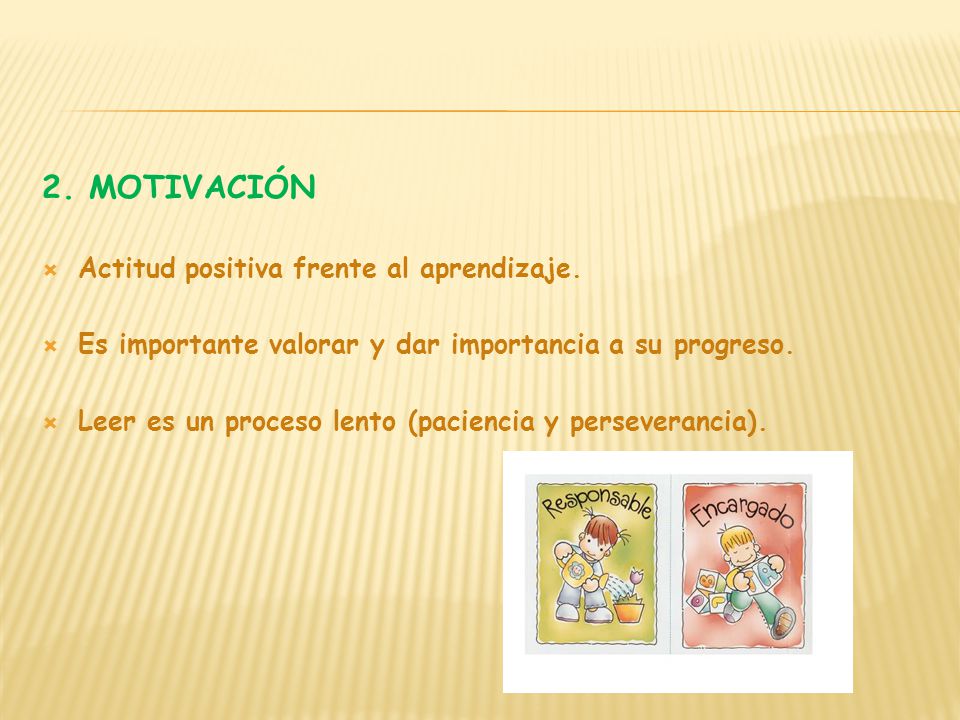 2. MOTIVACIÓN

Actitud positiva frente al aprendizaje.

Es importante valorar y dar importancia a su progreso.

Leer es un proceso lento (paciencia y perseverancia).

Responsable

Encargado